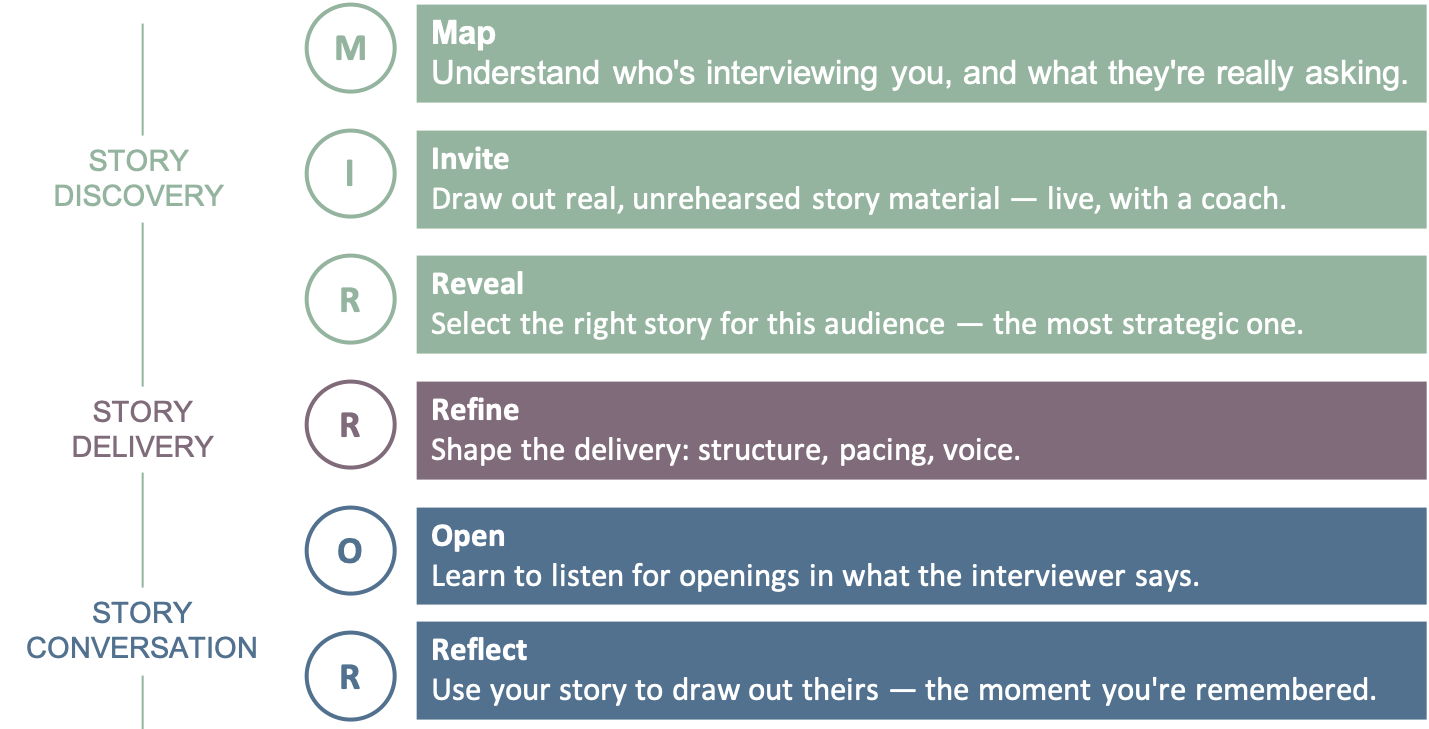 STORY DISCOVERY

M

Map
Understand who's interviewing you, and what they're really asking.

I

Invite
Draw out real, unrehearsed story material — live, with a coach.

R

Reveal
Select the right story for this audience — the most strategic one.

STORY DELIVERY

R

Refine
Shape the delivery: structure, pacing, voice.

STORY CONVERSATION

O

Open
Learn to listen for openings in what the interviewer says.

R

Reflect
Use your story to draw out theirs — the moment you're remembered.